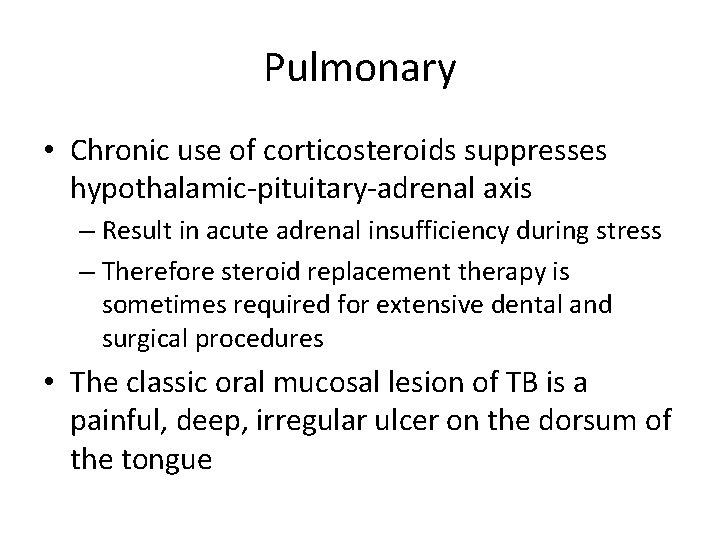 Pulmonary

• Chronic use of corticosteroids suppresses hypothalamic-pituitary-adrenal axis
– Result in acute adrenal insufficiency during stress
– Therefore steroid replacement therapy is sometimes required for extensive dental and surgical procedures

• The classic oral mucosal lesion of TB is a painful, deep, irregular ulcer on the dorsum of the tongue